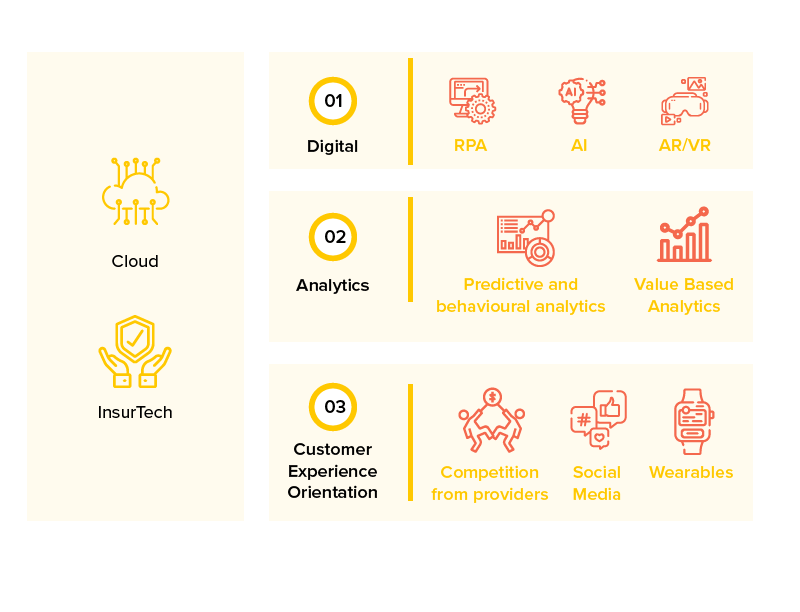 Cloud

InsurTech

01
Digital

RPA

AI

AR/VR

02
Analytics

Predictive and behavioural analytics

Value Based Analytics

03
Customer Experience Orientation

Competition from providers

Social Media

Wearables